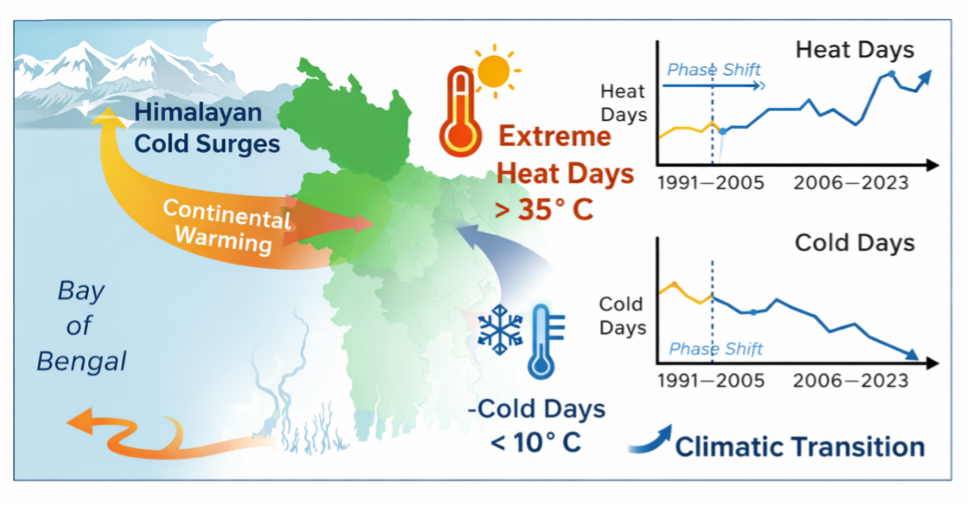 Himalayan Cold Surges

Continental Warming

Bay of Bengal

Extreme Heat Days > 35° C

-Cold Days < 10° C

Heat Days

Phase Shift

Heat Days

1991—2005

2006—2023

Cold Days

Cold Days

Phase Shift

1991—2005

2006—2023

Climatic Transition